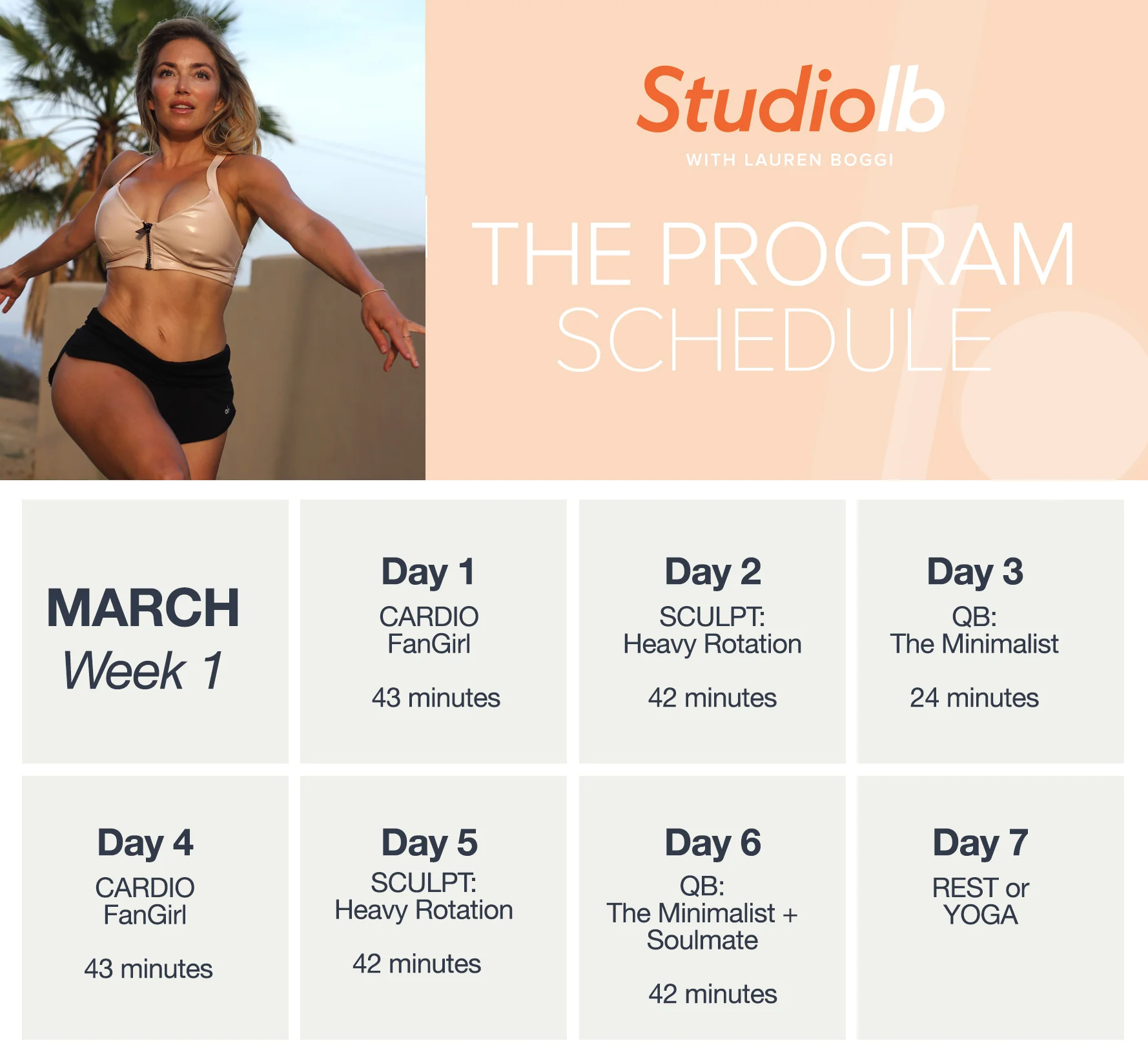 Studiolb
WITH LAUREN BOGGI

THE PROGRAM SCHEDULE

MARCH
Week 1

Day 1
CARDIO
FanGirl
43 minutes

Day 2
SCULPT:
Heavy Rotation
42 minutes

Day 3
QB:
The Minimalist
24 minutes

Day 4
CARDIO
FanGirl
43 minutes

Day 5
SCULPT:
Heavy Rotation
42 minutes

Day 6
QB:
The Minimalist + Soulmate
42 minutes

Day 7
REST or YOGA